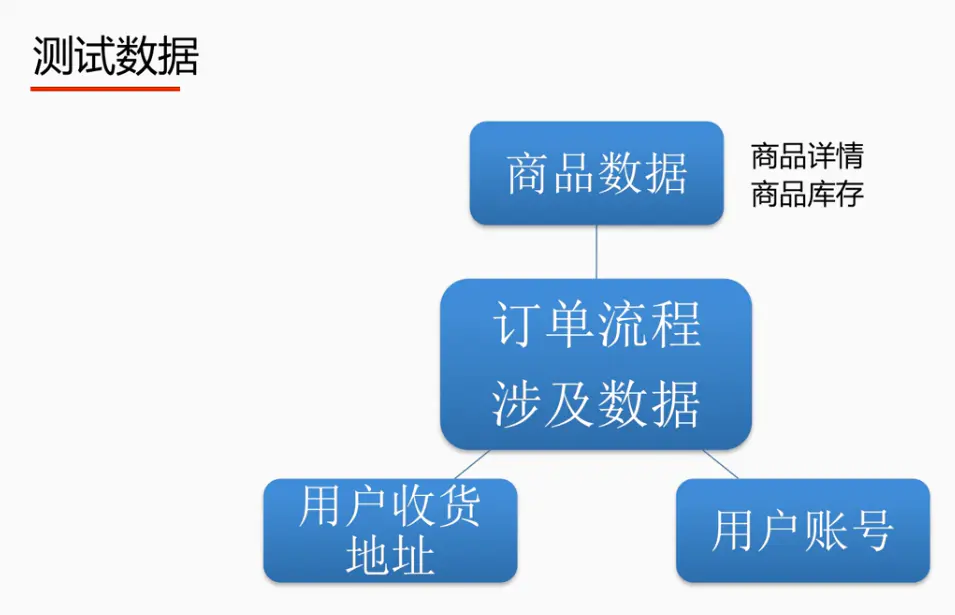 测试数据

商品数据

商品详情
商品库存

订单流程涉及数据

用户收货地址

用户账号